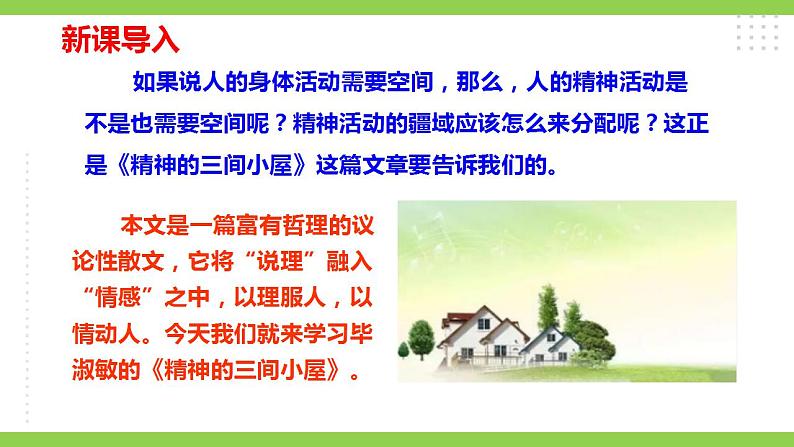 新课导入

如果说人的身体活动需要空间，那么，人的精神活动是不是也需要空间呢？精神活动的疆域应该怎么来分配呢？这正是《精神的三间小屋》这篇文章要告诉我们的。

本文是一篇富有哲理的议论性散文，它将“说理”融入“情感”之中，以理服人，以情动人。今天我们就来学习毕淑敏的《精神的三间小屋》。